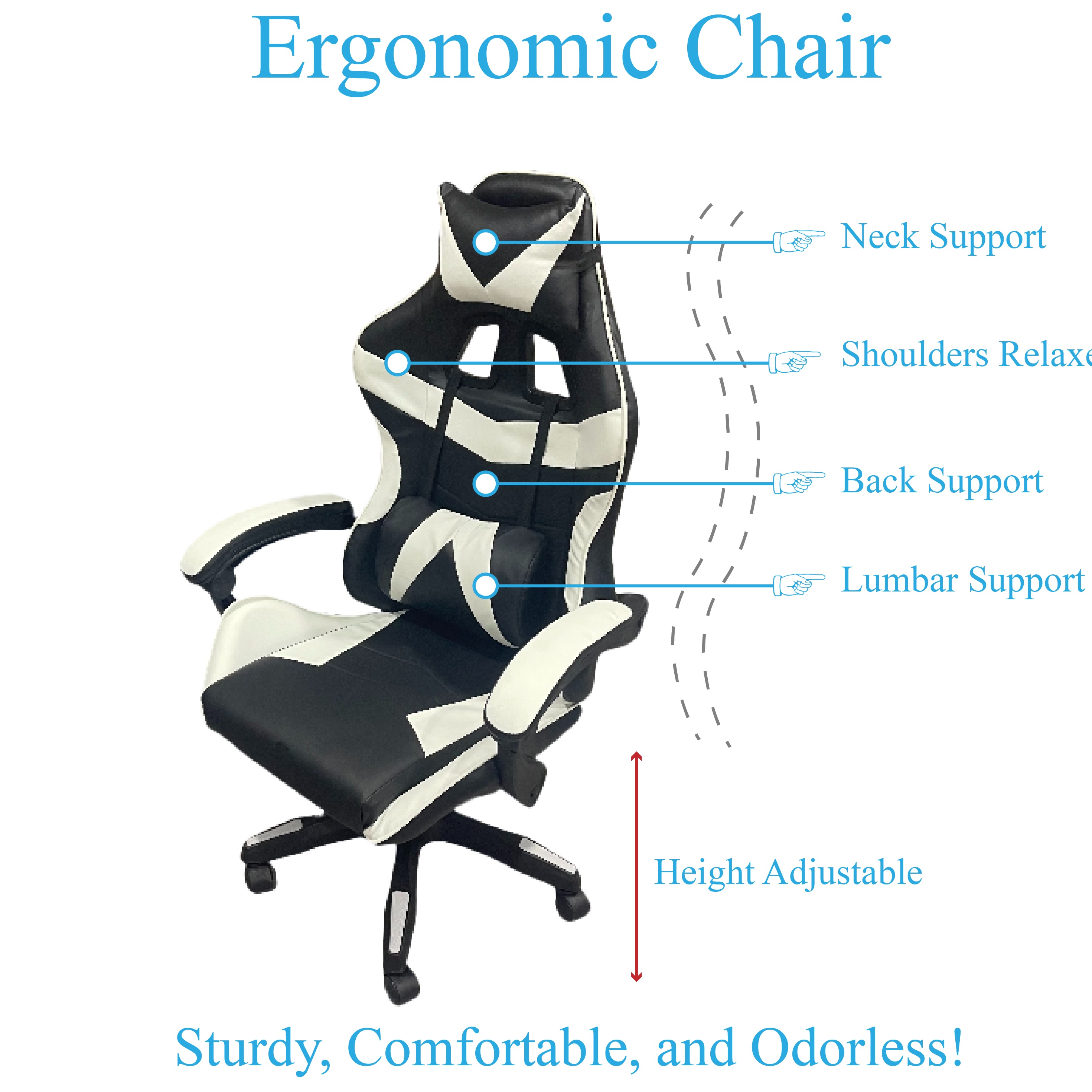 Ergonomic Chair

Neck Support

Shoulders Relaxe

Back Support

Lumbar Support

Height Adjustable

Sturdy, Comfortable, and Odorless!